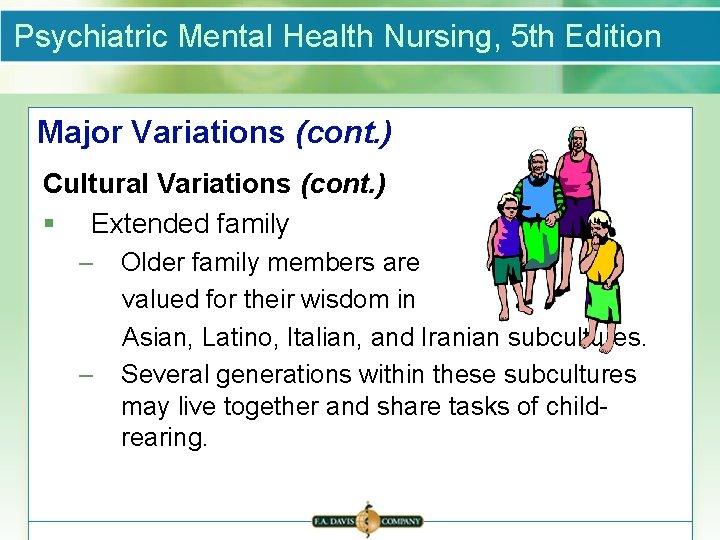 Psychiatric Mental Health Nursing, 5th Edition

Major Variations (cont.)

Cultural Variations (cont.)

▪ Extended family

– Older family members are valued for their wisdom in Asian, Latino, Italian, and Iranian subcultures.

– Several generations within these subcultures may live together and share tasks of child-rearing.

F.A. DAVIS COMPANY